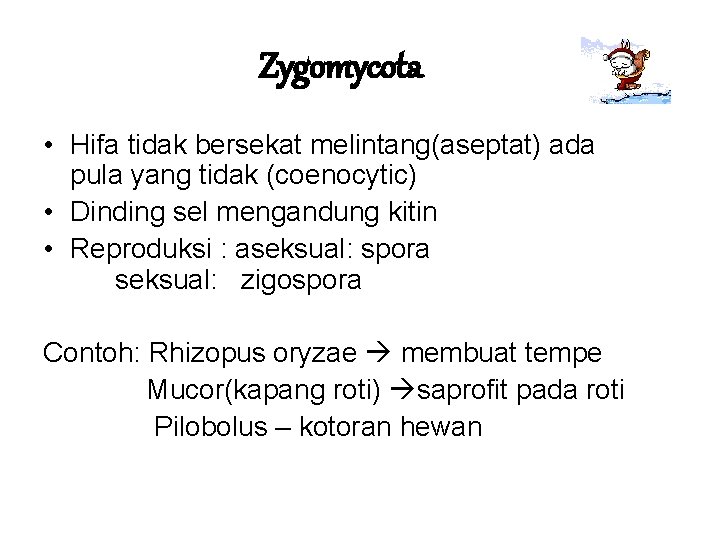 Zygomycota

• Hifa tidak bersekat melintang(aseptat) ada pula yang tidak (coenocytic)
• Dinding sel mengandung kitin
• Reproduksi : aseksual: spora
seksual: zigospora

Contoh: Rhizopus oryzae → membuat tempe
Mucor(kapang roti) →saprofit pada roti
Pilobolus – kotoran hewan